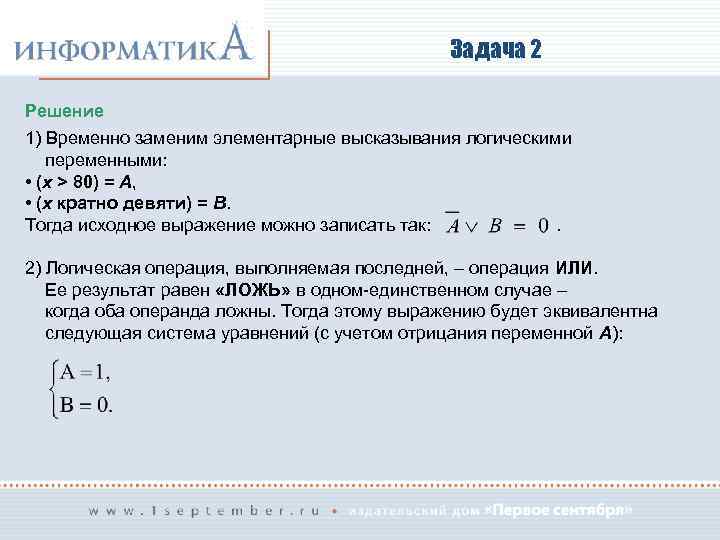 ИНФОРМАТИКА

Задача 2

Решение

1) Временно заменим элементарные высказывания логическими переменными:

• ($x > 80$) = $A$,

• ($x$ кратно девяти) = $B$.

Тогда исходное выражение можно записать так: $\overline{A} \vee B = 0$ .

2) Логическая операция, выполняемая последней, – операция ИЛИ. Ее результат равен «ЛОЖЬ» в одном-единственном случае – когда оба операнда ложны. Тогда этому выражению будет эквивалентна следующая система уравнений (с учетом отрицания переменной $A$):

$\begin{cases} A = 1, \\ B = 0. \end{cases}$

www.1september.ru • издательский дом «Первое сентября»